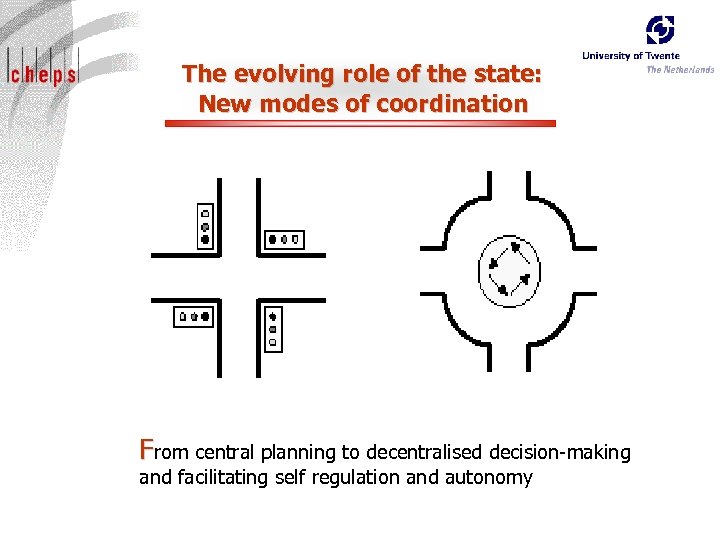 cheps

University of Twente
The Netherlands

The evolving role of the state:
New modes of coordination

From central planning to decentralised decision-making and facilitating self regulation and autonomy